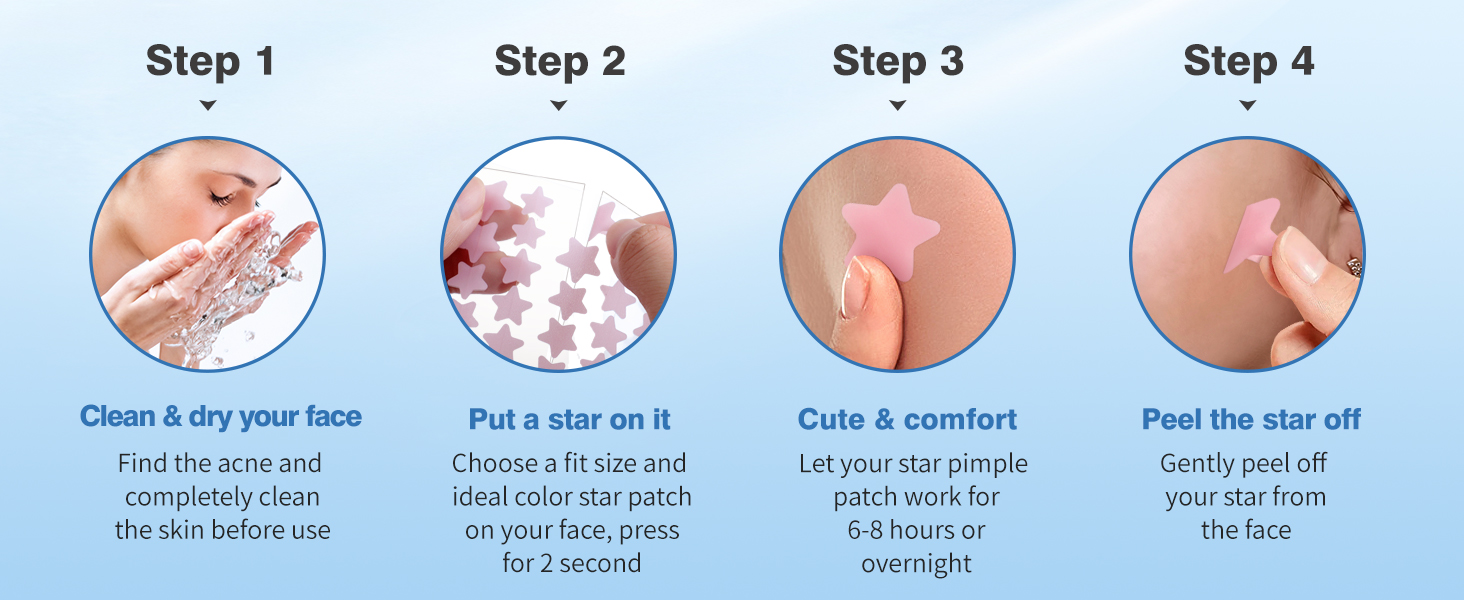 Step 1

Clean & dry your face

Find the acne and completely clean the skin before use

Step 2

Put a star on it

Choose a fit size and ideal color star patch on your face, press for 2 second

Step 3

Cute & comfort

Let your star pimple patch work for 6-8 hours or overnight

Step 4

Peel the star off

Gently peel off your star from the face